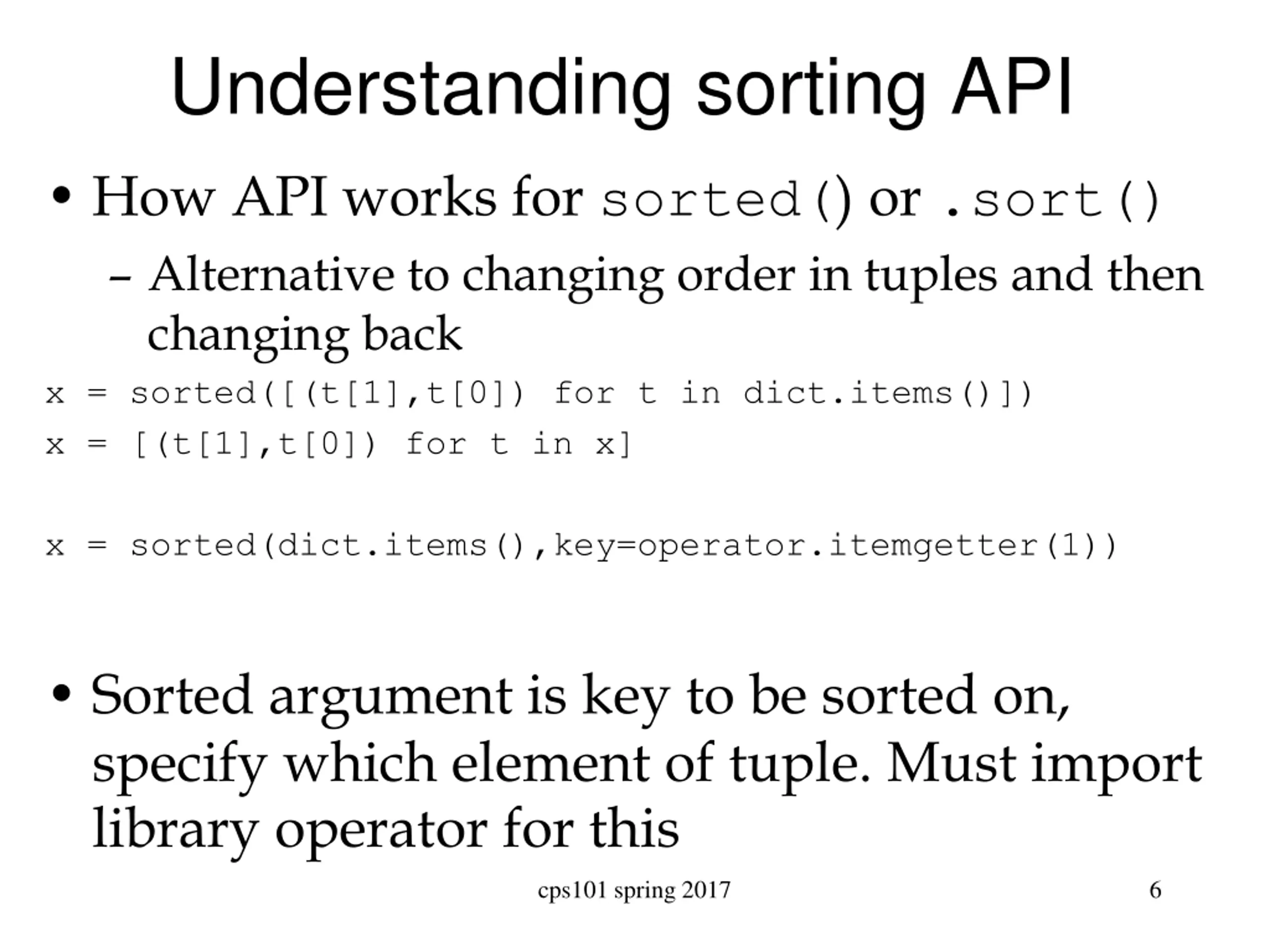 Understanding sorting API

• How API works for sorted() or .sort()
– Alternative to changing order in tuples and then changing back

x = sorted([(t[1],t[0]) for t in dict.items()])
x = [(t[1],t[0]) for t in x]

x = sorted(dict.items(),key=operator.itemgetter(1))

• Sorted argument is key to be sorted on, specify which element of tuple. Must import library operator for this

cps101 spring 2017

6